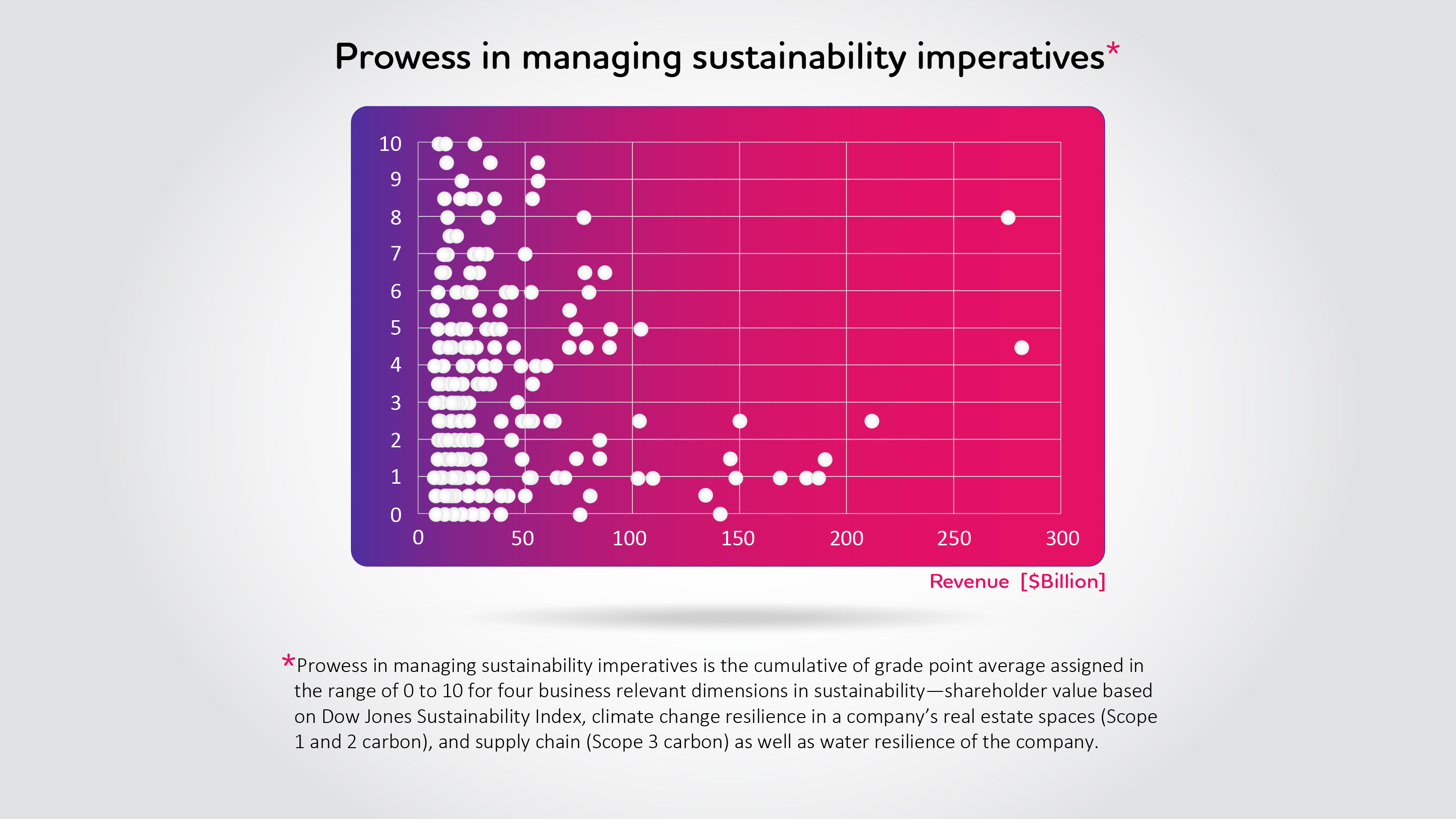 Prowess in managing sustainability imperatives*

10
9
8
7
6
5
4
3
2
1
0

0
50
100
150
200
250
300

Revenue [$Billion]

*Prowess in managing sustainability imperatives is the cumulative of grade point average assigned in the range of 0 to 10 for four business relevant dimensions in sustainability—shareholder value based on Dow Jones Sustainability Index, climate change resilience in a company's real estate spaces (Scope 1 and 2 carbon), and supply chain (Scope 3 carbon) as well as water resilience of the company.